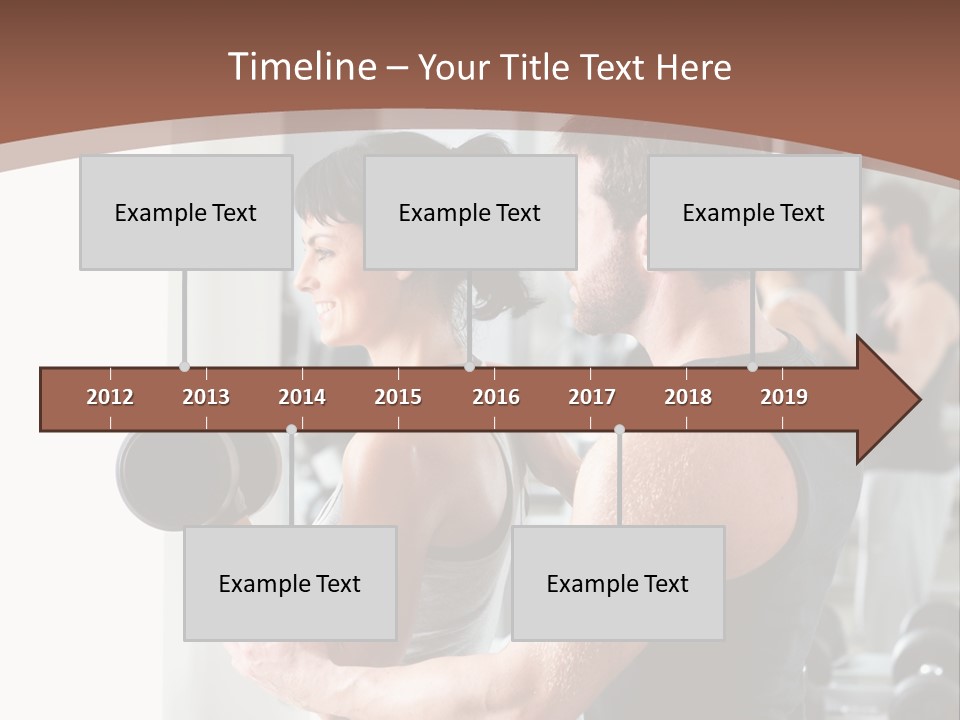 Timeline – Your Title Text Here

Example Text

Example Text

Example Text

2012 2013 2014 2015 2016 2017 2018 2019

Example Text

Example Text